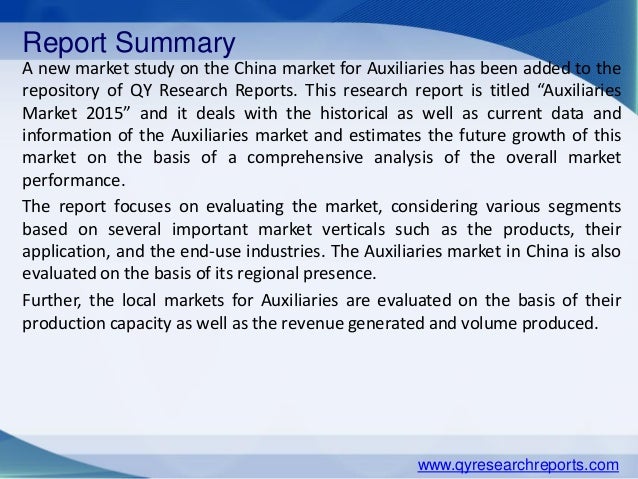 Report Summary

A new market study on the China market for Auxiliaries has been added to the repository of QY Research Reports. This research report is titled “Auxiliaries Market 2015” and it deals with the historical as well as current data and information of the Auxiliaries market and estimates the future growth of this market on the basis of a comprehensive analysis of the overall market performance.

The report focuses on evaluating the market, considering various segments based on several important market verticals such as the products, their application, and the end-use industries. The Auxiliaries market in China is also evaluated on the basis of its regional presence.

Further, the local markets for Auxiliaries are evaluated on the basis of their production capacity as well as the revenue generated and volume produced.

www.qyresearchreports.com